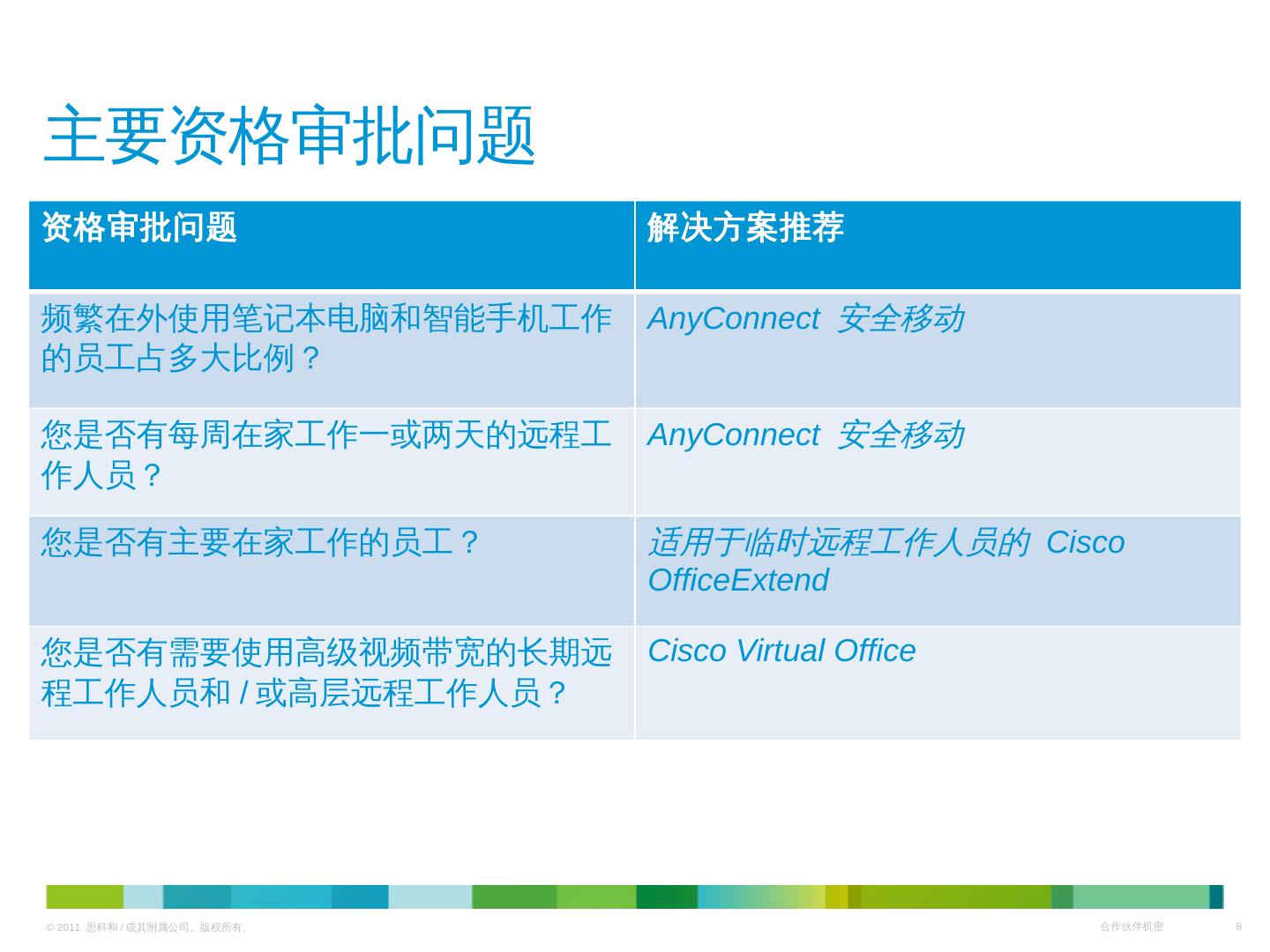 主要资格审批问题

| 资格审批问题 | 解决方案推荐 |
|---|---|
| 频繁在外使用笔记本电脑和智能手机工作的员工占多大比例？ | AnyConnect 安全移动 |
| 您是否有每周在家工作一或两天的远程工作人员？ | AnyConnect 安全移动 |
| 您是否有主要在家工作的员工？ | 适用于临时远程工作人员的 Cisco OfficeExtend |
| 您是否有需要使用高级视频带宽的长期远程工作人员和 / 或高层远程工作人员？ | Cisco Virtual Office |

© 2011 思科和 / 或其附属公司。版权所有。

合作伙伴机密

8